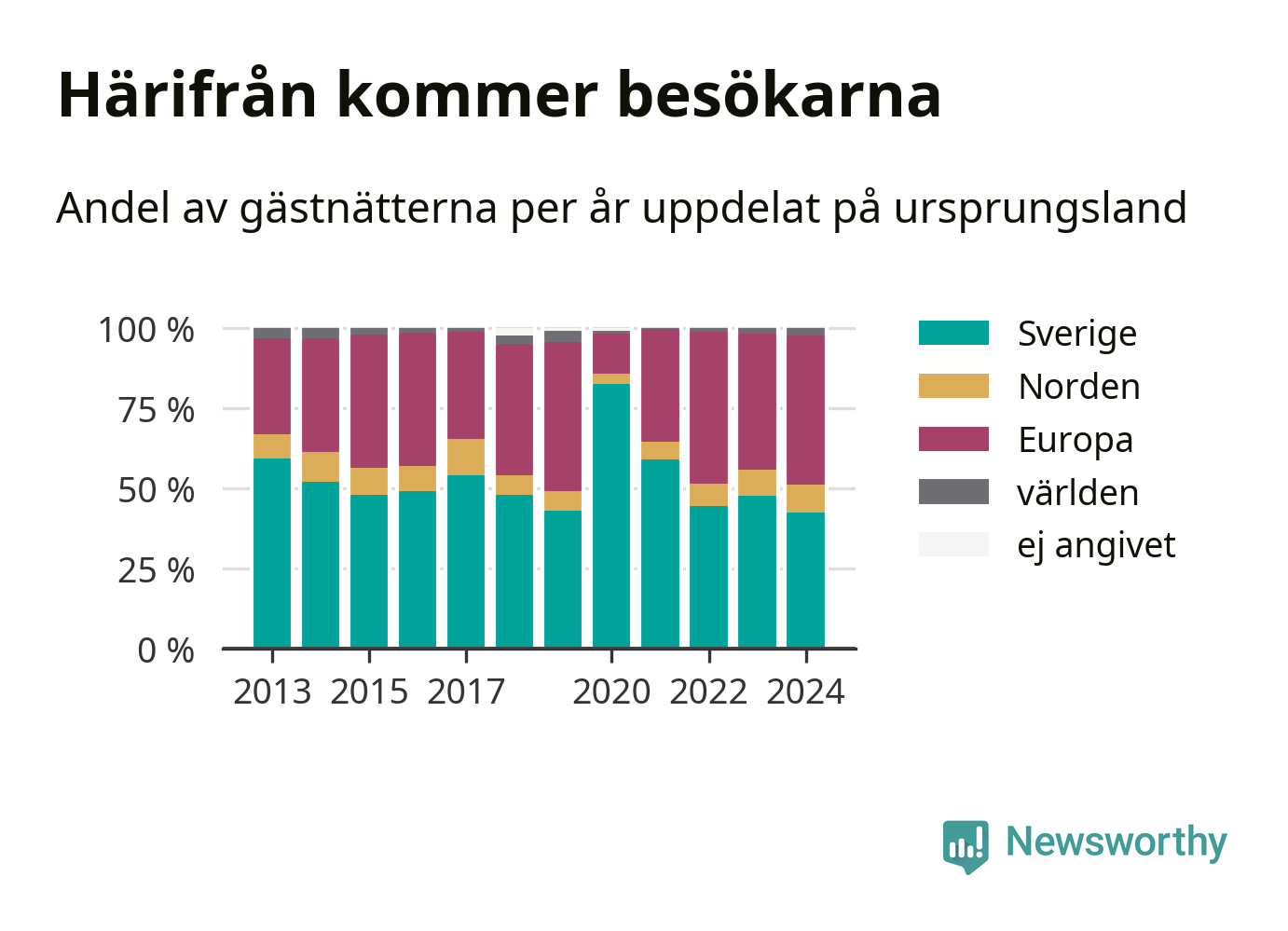 Härifrån kommer besökarna

Andel av gästnätterna per år uppdelat på ursprungsland

100 %
75 %
50 %
25 %
0 %

2013 2015 2017 2020 2022 2024

Sverige
Norden
Europa
världen
ej angivet

Newsworthy